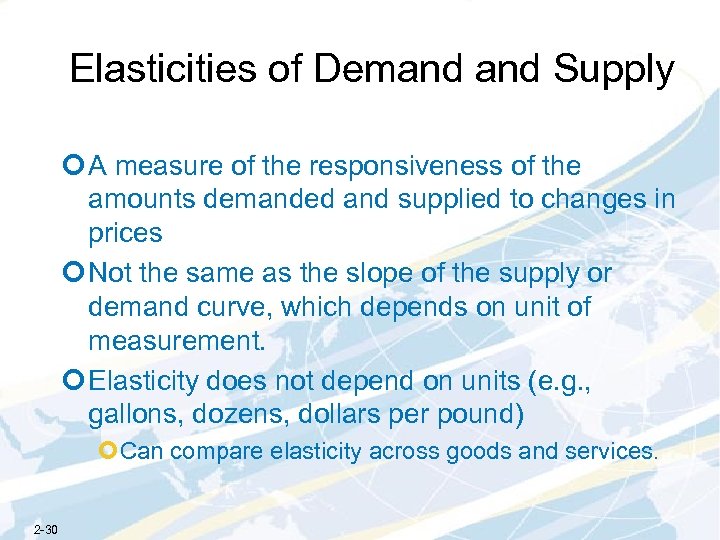 Elasticities of Demand and Supply

A measure of the responsiveness of the amounts demanded and supplied to changes in prices

Not the same as the slope of the supply or demand curve, which depends on unit of measurement.

Elasticity does not depend on units (e.g., gallons, dozens, dollars per pound)

Can compare elasticity across goods and services.

2-30